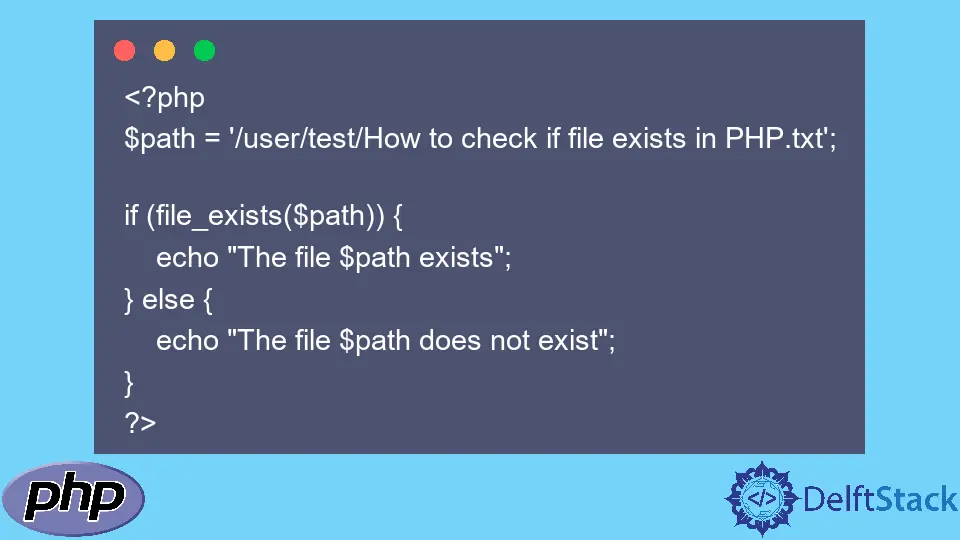 <?php
$path = '/user/test/How to check if file exists in PHP.txt';

if (file_exists($path)) {
    echo "The file $path exists";
} else {
    echo "The file $path does not exist";
}
?>

php

</> DelftStack